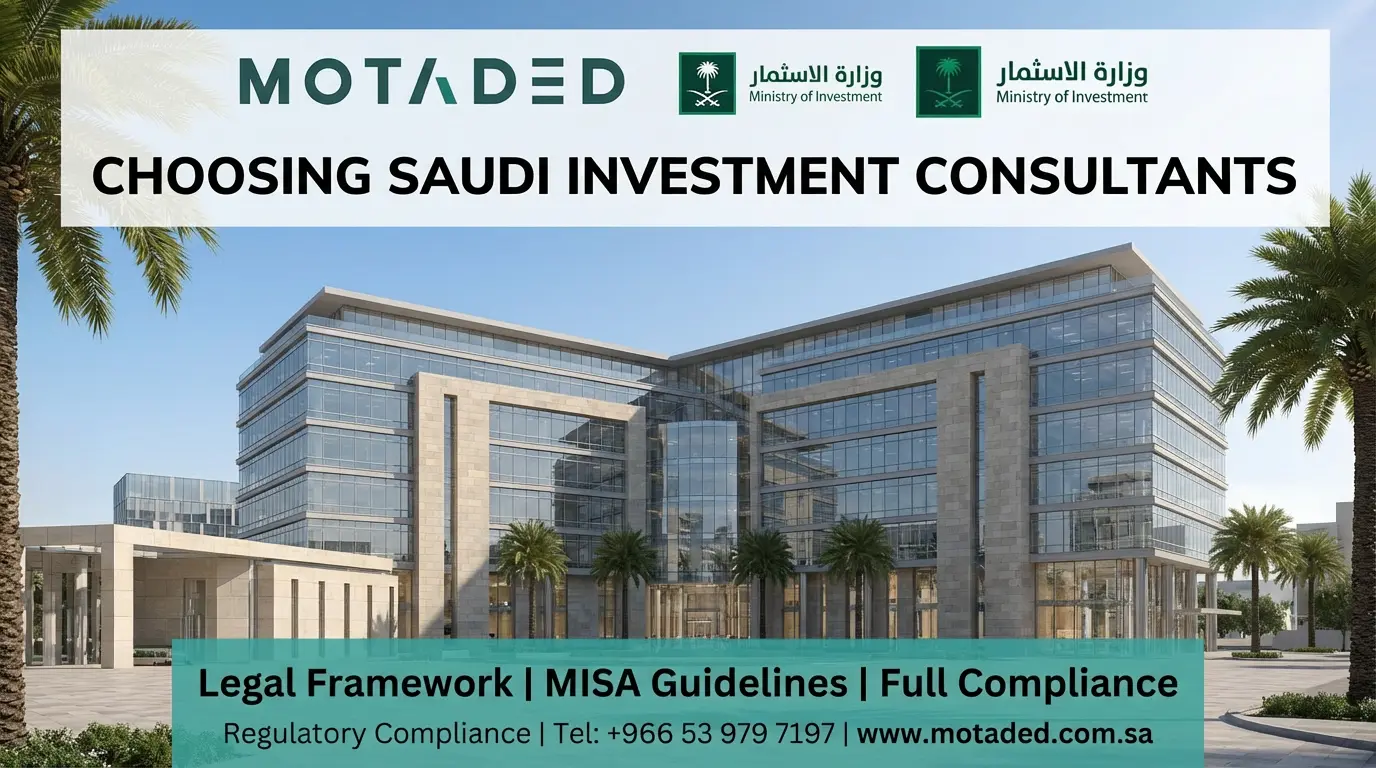 MOTADED

وزارة الاستثمار
Ministry of Investment

وزارة الاستثمار
Ministry of Investment

CHOOSING SAUDI INVESTMENT CONSULTANTS

Legal Framework | MISA Guidelines | Full Compliance

Regulatory Compliance | Tel: +966 53 979 7197 | www.motaded.com.sa